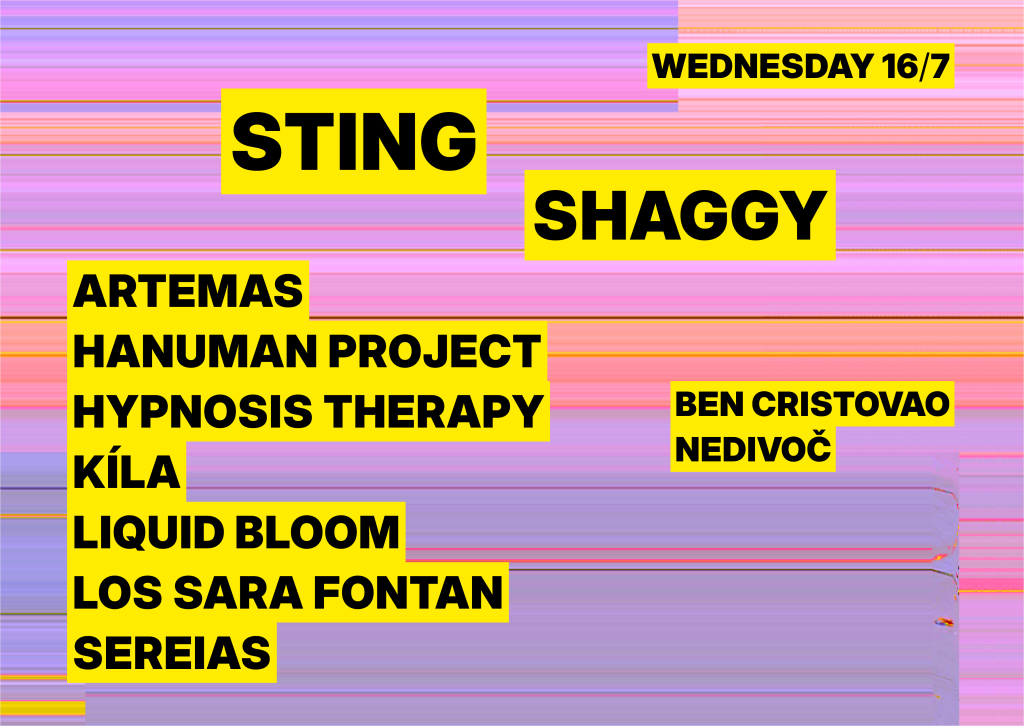 WEDNESDAY 16/7

STING

SHAGGY

ARTEMAS
HANUMAN PROJECT
HYPNOSIS THERAPY
KÍLA
LIQUID BLOOM
LOS SARA FONTAN
SEREIAS

BEN CRISTOVAO
NEDIVOČ